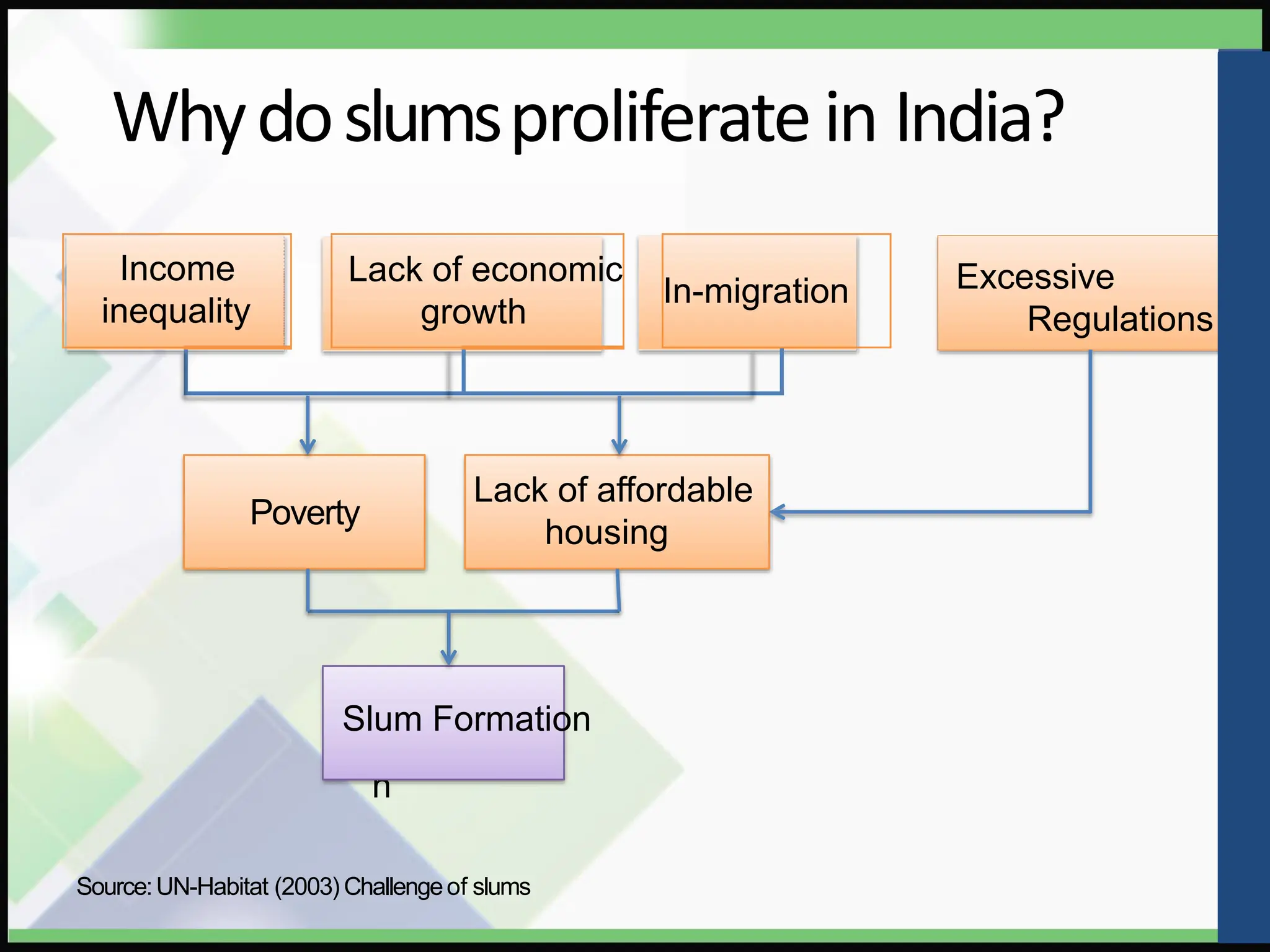 Why do slums proliferate in India?

Income inequality

Lack of economic growth

In-migration

Excessive Regulations

Poverty

Lack of affordable housing

Slum Formation

n

Source: UN-Habitat (2003) Challenge of slums